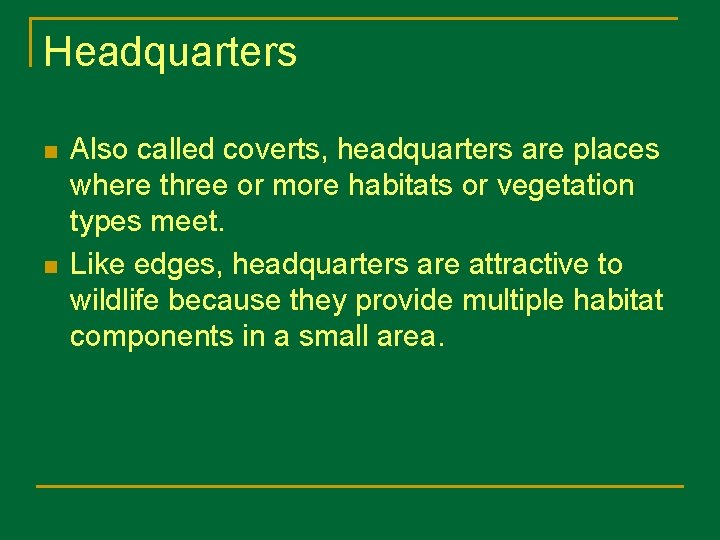 Headquarters

- Also called coverts, headquarters are places where three or more habitats or vegetation types meet.
- Like edges, headquarters are attractive to wildlife because they provide multiple habitat components in a small area.